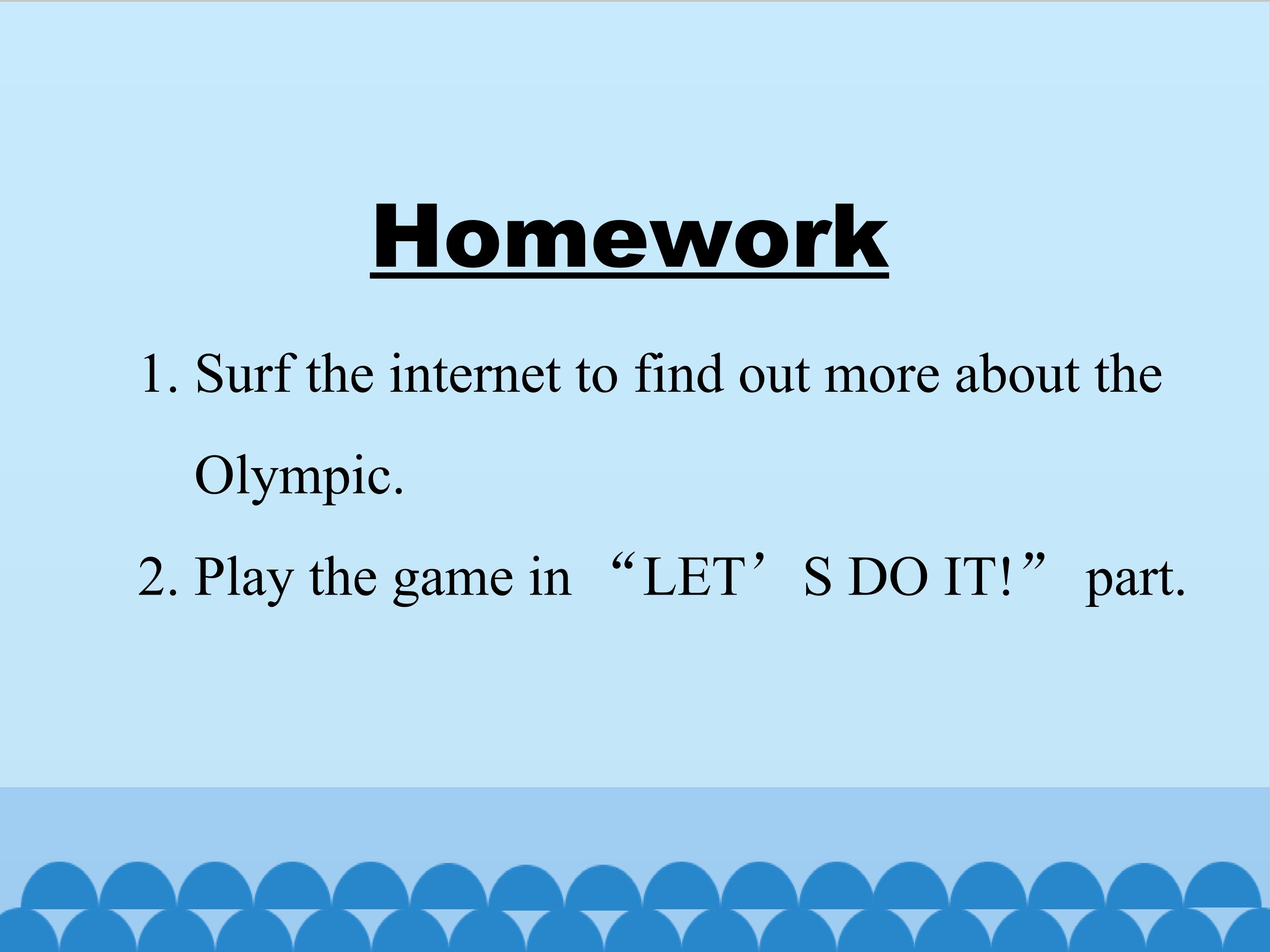 Homework

1. Surf the internet to find out more about the Olympic.

2. Play the game in "LET'S DO IT!" part.